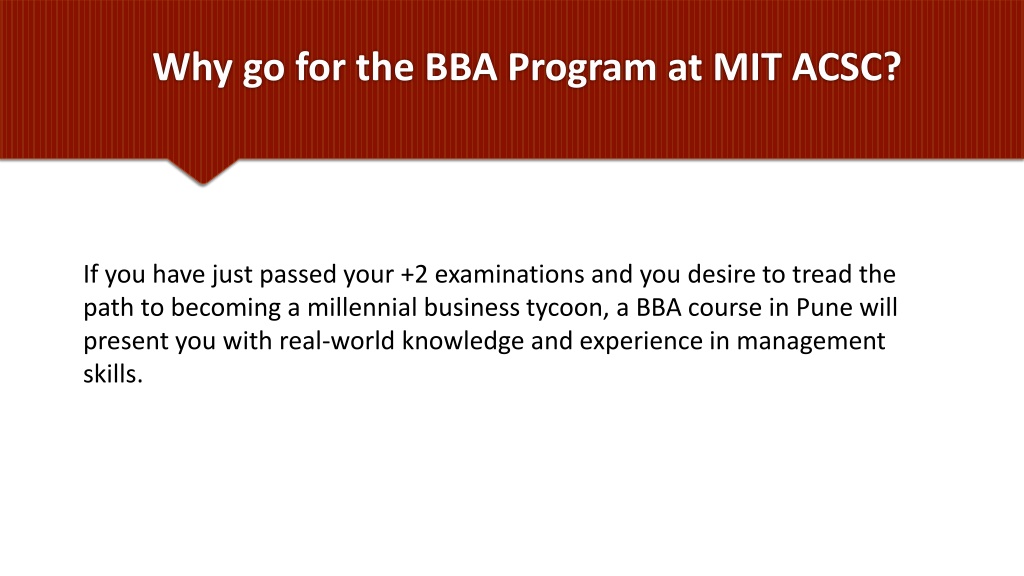 Why go for the BBA Program at MIT ACSC?

If you have just passed your +2 examinations and you desire to tread the path to becoming a millennial business tycoon, a BBA course in Pune will present you with real-world knowledge and experience in management skills.